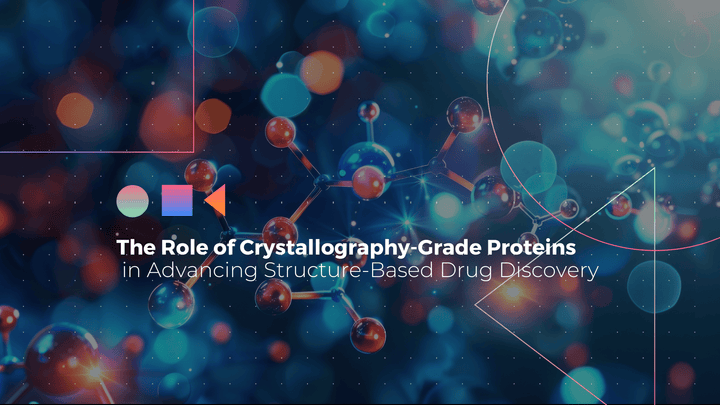 The Role of Crystallography-Grade Proteins in Advancing Structure-Based Drug Discovery